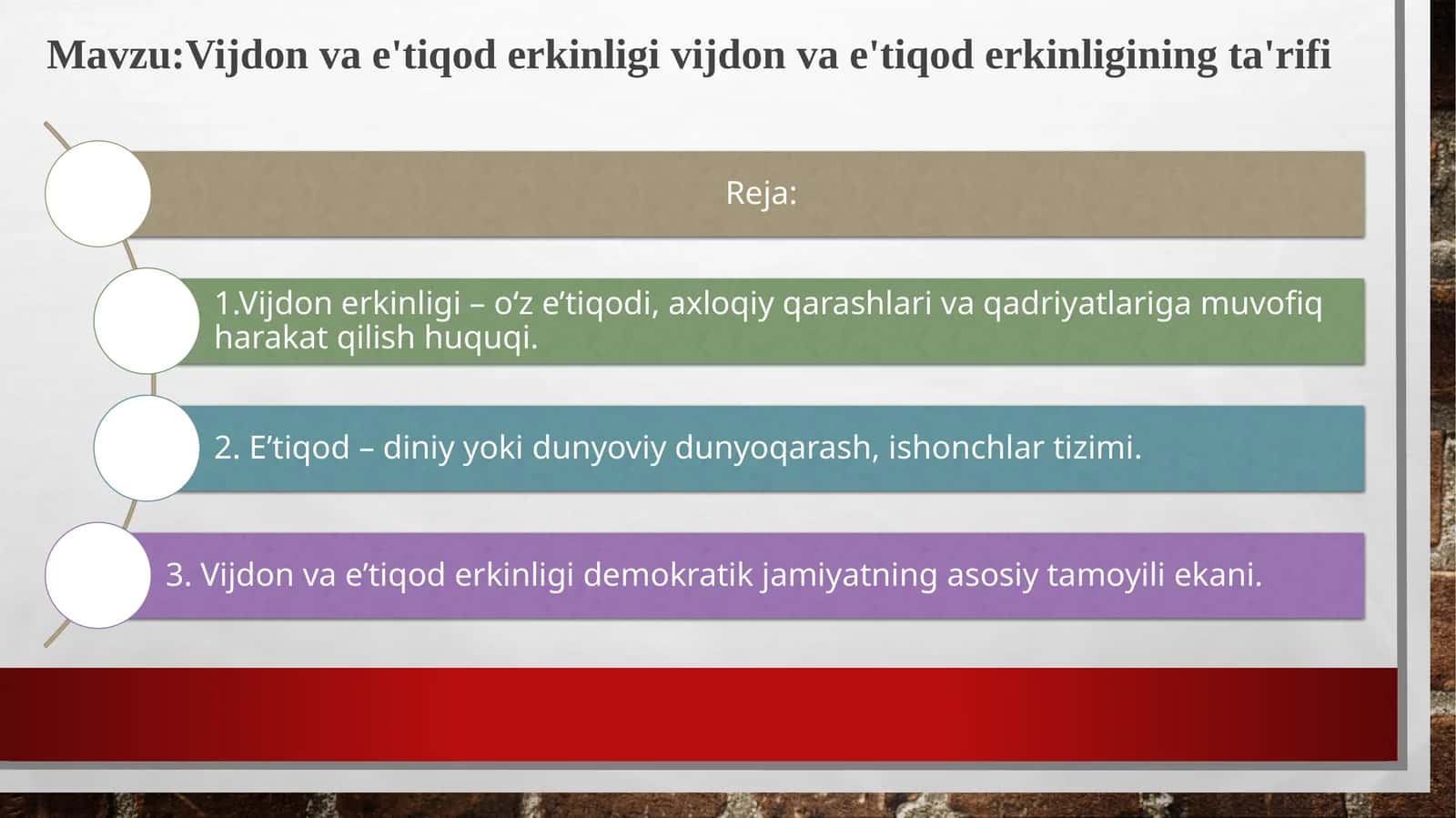 Mavzu:Vijdon va e'tiqod erkinligi vijdon va e'tiqod erkinligining ta'rifi

Reja:

1.Vijdon erkinligi – o‘z e’tiqodi, axloqiy qarashlari va qadriyatlariga muvofiq harakat qilish huquqi.

2. E’tiqod – diniy yoki dunyoviy dunyoqarash, ishonchlar tizimi.

3. Vijdon va e’tiqod erkinligi demokratik jamiyatning asosiy tamoyili ekani.